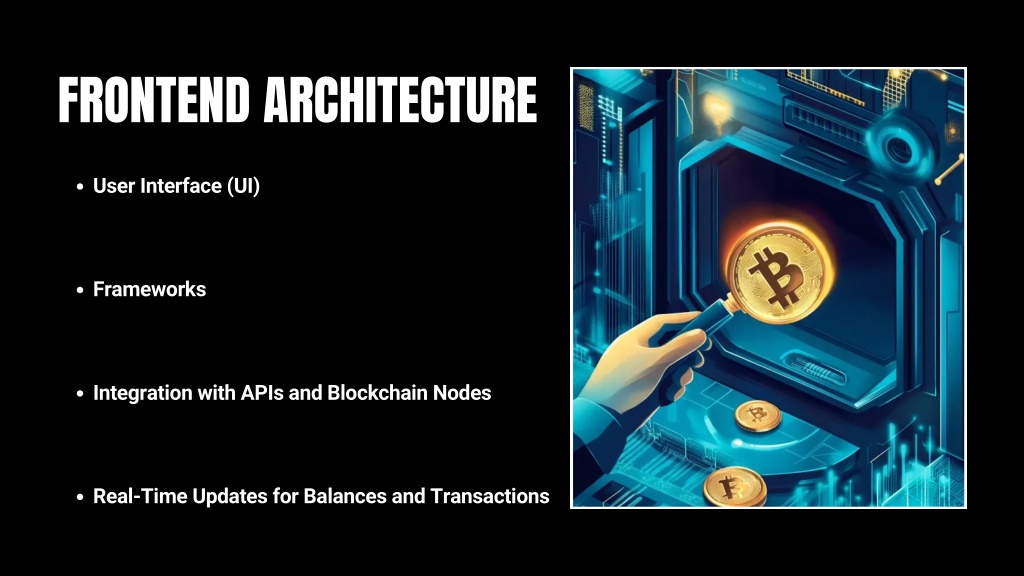 FRONTEND ARCHITECTURE

• User Interface (UI)

• Frameworks

• Integration with APIs and Blockchain Nodes

• Real-Time Updates for Balances and Transactions